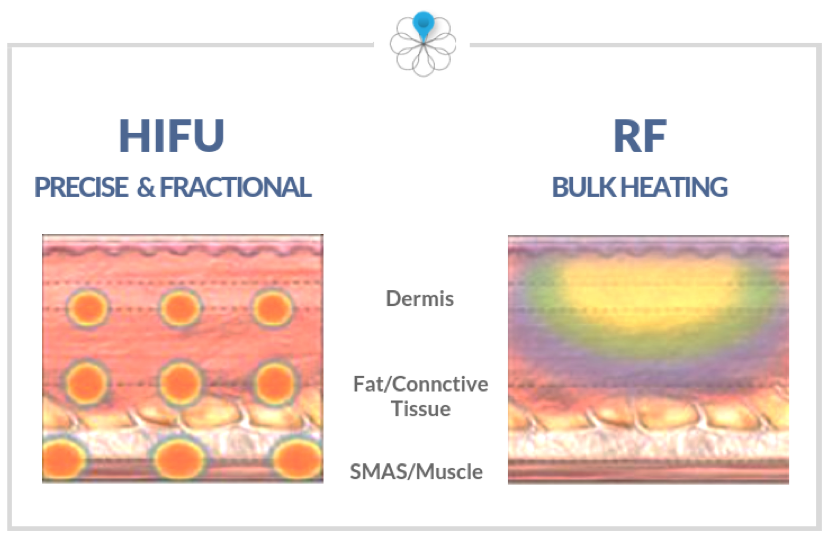 HIFU
PRECISE & FRACTIONAL

RF
BULK HEATING

Dermis

Fat/Connctive Tissue

SMAS/Muscle